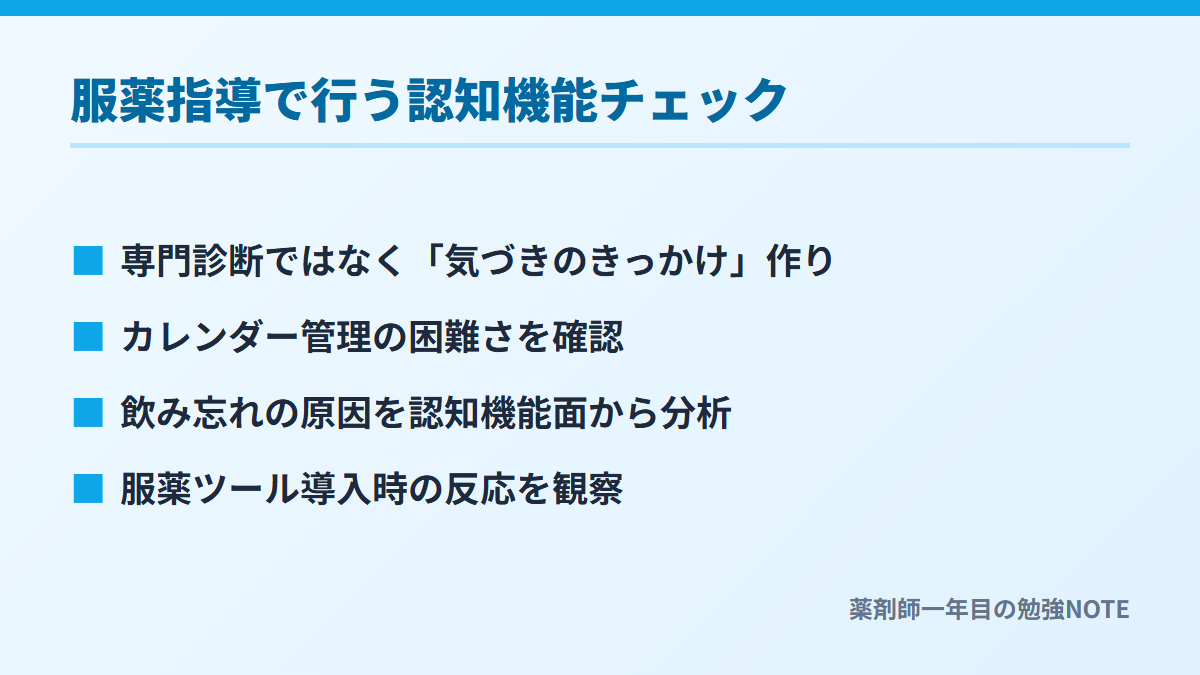 服薬指導で行う認知機能チェック

■ 専門診断ではなく「気づきのきっかけ」作り

■ カレンダー管理の困難さを確認

■ 飲み忘れの原因を認知機能面から分析

■ 服薬ツール導入時の反応を観察

薬剤師一年目の勉強NOTE